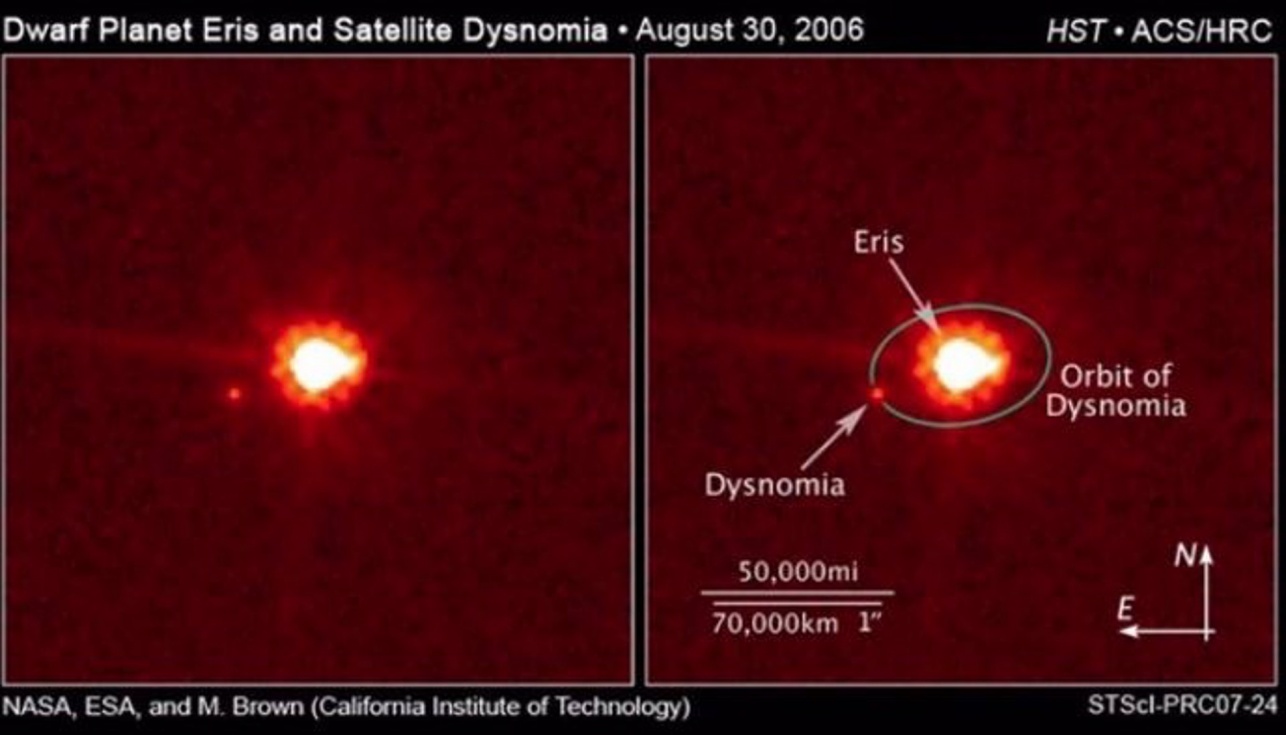 Dwarf Planet Eris and Satellite Dysnomia • August 30, 2006

HST • ACS/HRC

Eris

Orbit of Dysnomia

Dysnomia

50,000mi

70,000km 1"

N

E

NASA, ESA, and M. Brown (California Institute of Technology)

STScI-PRC07-24